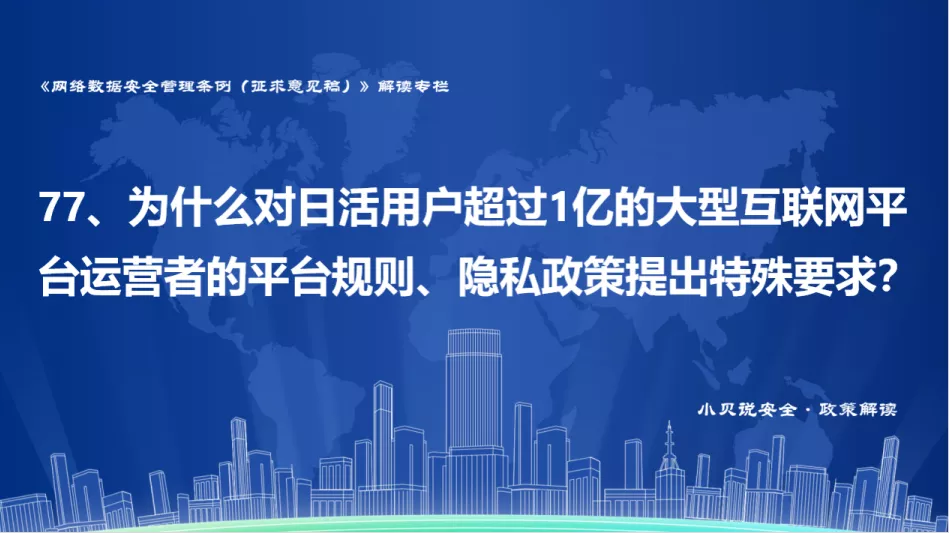 《网络数据安全管理条例（征求意见稿）》解读专栏

77、为什么对日活用户超过1亿的大型互联网平台运营者的平台规则、隐私政策提出特殊要求？

小贝说安全 · 政策解读